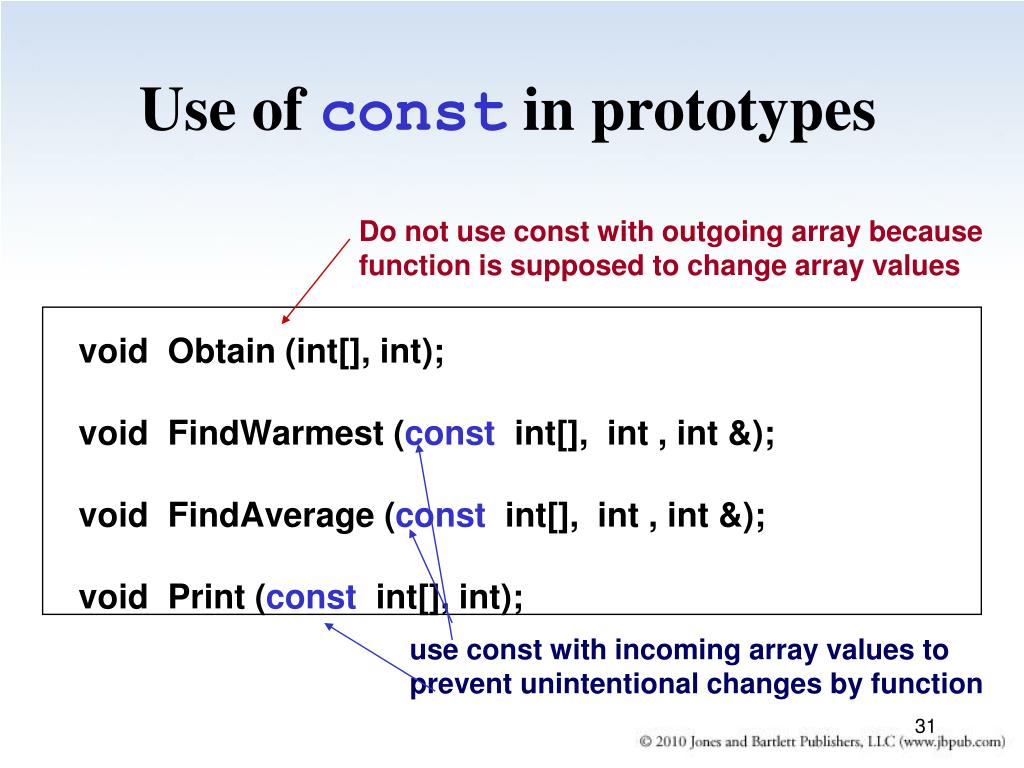 Use of const in prototypes

Do not use const with outgoing array because function is supposed to change array values

void Obtain (int[], int);

void FindWarmest (const int[], int , int &);

void FindAverage (const int[], int , int &);

void Print (const int[], int);

use const with incoming array values to prevent unintentional changes by function

31

© 2010 Jones and Bartlett Publishers, LLC (www.jbpub.com)